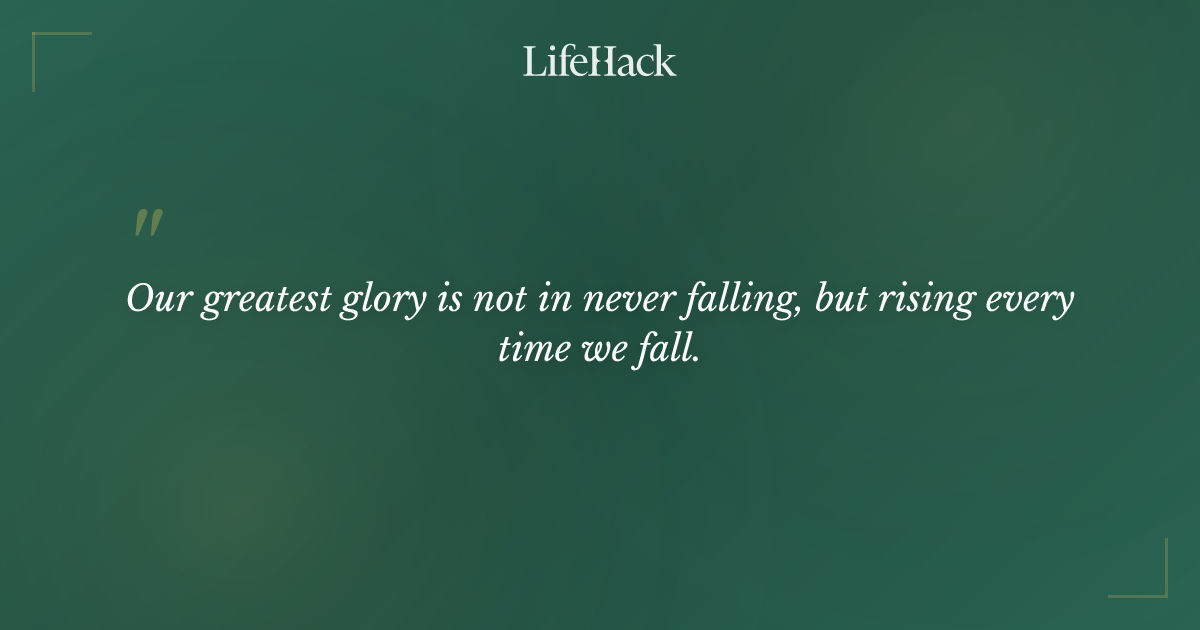 LifeHack

"

Our greatest glory is not in never falling, but rising every time we fall.